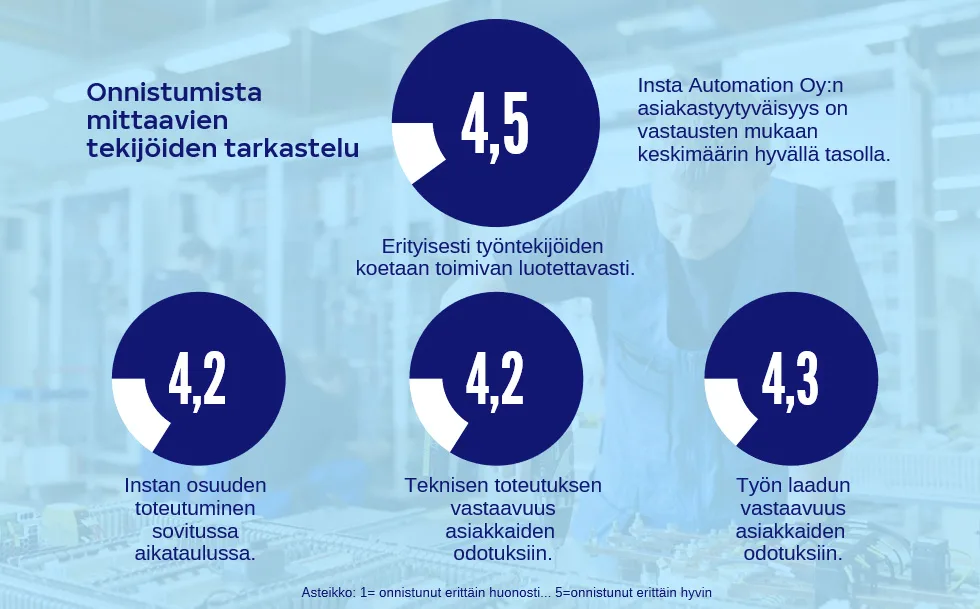 Onnistumista mittaavien tekijöiden tarkastelu

4,5

Insta Automation Oy:n asiakastyytyväisyys on vastausten mukaan keskimäärin hyvällä tasolla.

Erityisesti työntekijöiden koetaan toimivan luotettavasti.

4,2

Instan osuuden toteutuminen sovitussa aikataulussa.

4,2

Teknisen toteutuksen vastaavuus asiakkaiden odotuksiin.

4,3

Työn laadun vastaavuus asiakkaiden odotuksiin.

Asteikko: 1= onnistunut erittäin huonosti... 5=onnistunut erittäin hyvin